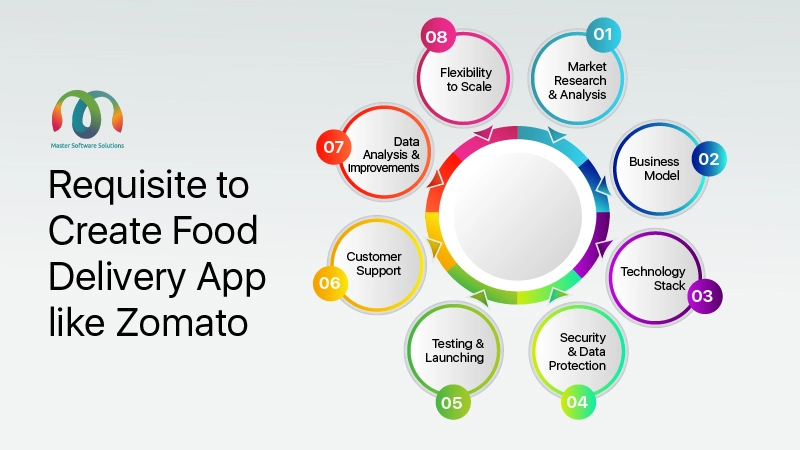 Master Software Solutions

Requisite to Create Food Delivery App like Zomato

01
Market Research & Analysis

02
Business Model

03
Technology Stack

04
Security & Data Protection

05
Testing & Launching

06
Customer Support

07
Data Analysis & Improvements

08
Flexibility to Scale